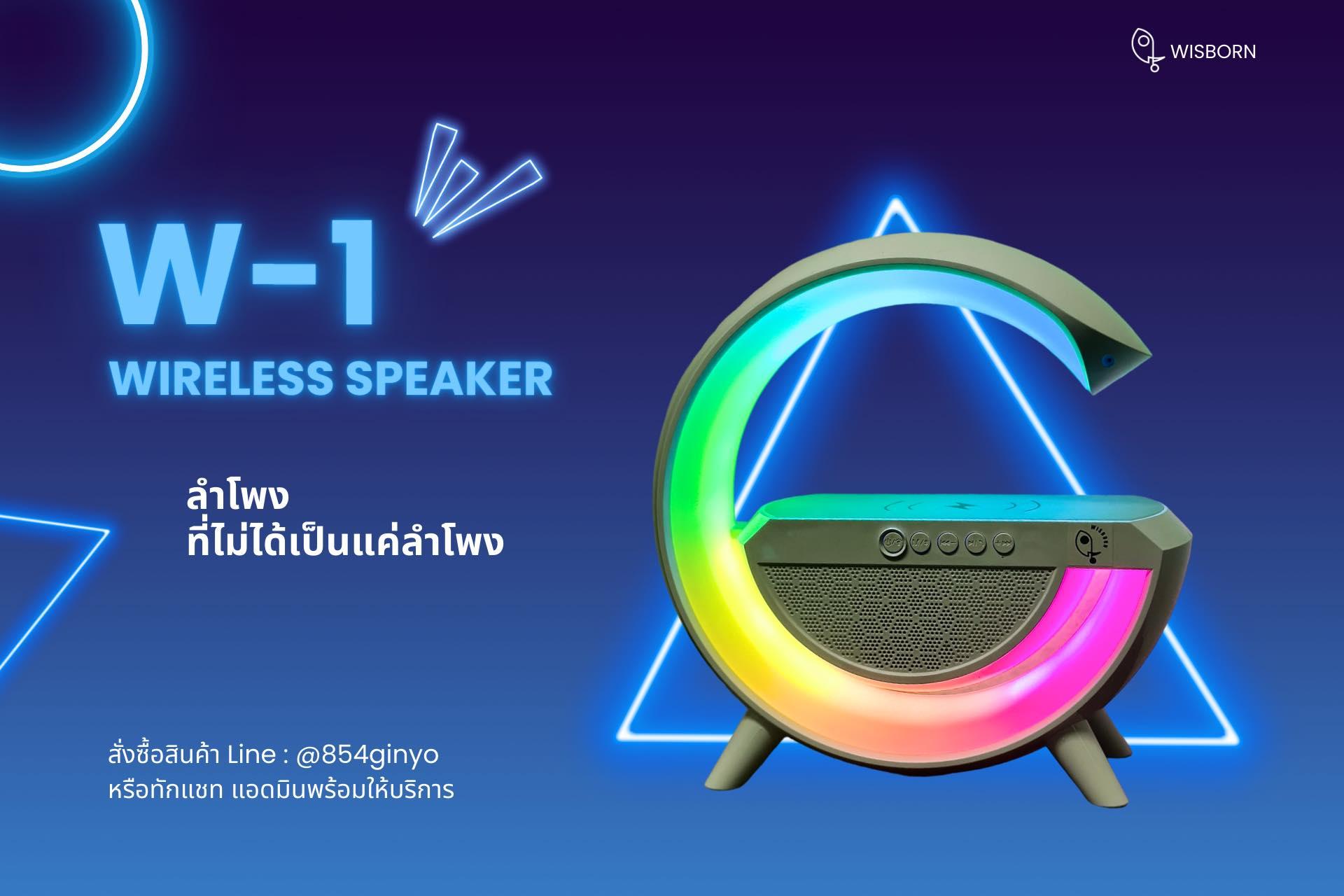 WISBORN

W-1
WIRELESS SPEAKER

ลำโพง
ที่ไม่ได้เป็นแค่ลำโพง

สั่งซื้อสินค้า Line : @854ginyo
หรือทักแชท แอดมินพร้อมให้บริการ